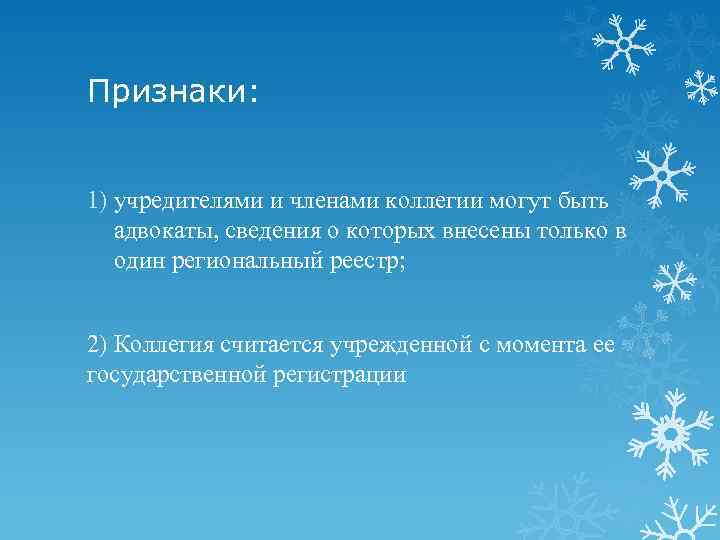 Признаки:

1) учредителями и членами коллегии могут быть адвокаты, сведения о которых внесены только в один региональный реестр;

2) Коллегия считается учрежденной с момента ее государственной регистрации